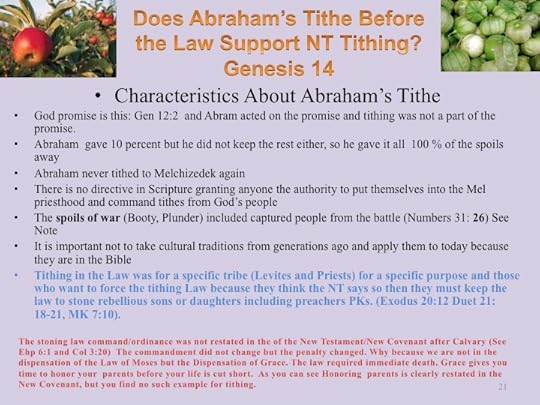 Does Abraham's Tithe Before the Law Support NT Tithing? Genesis 14

• Characteristics About Abraham's Tithe

• God promise is this: Gen 12:2 and Abram acted on the promise and tithing was not a part of the promise.

• Abraham gave 10 percent but he did not keep the rest either, so he gave it all 100 % of the spoils away

• Abraham never tithed to Melchizedek again

• There is no directive in Scripture granting anyone the authority to put themselves into the Mel priesthood and command tithes from God's people

• The spoils of war (Booty, Plunder) included captured people from the battle (Numbers 31: 26) See Note

• It is important not to take cultural traditions from generations ago and apply them to today because they are in the Bible

• Tithing in the Law was for a specific tribe (Levites and Priests) for a specific purpose and those who want to force the tithing Law because they think the NT says so then they must keep the law to stone rebellious sons or daughters including preachers PKs. (Exodus 20:12 Duet 21: 18-21, MK 7:10).

The stoning law command/ordinance was not restated in the of the New Testament/New Covenant after Calvary (See Ehp 6:1 and Col 3:20) The commandment did not change but the penalty changed. Why because we are not in the dispensation of the Law of Moses but the Dispensation of Grace. The law required immediate death. Grace gives you time to honor your parents before your life is cut short. As you can see Honoring parents is clearly restated in the New Covenant, but you find no such example for tithing.

21